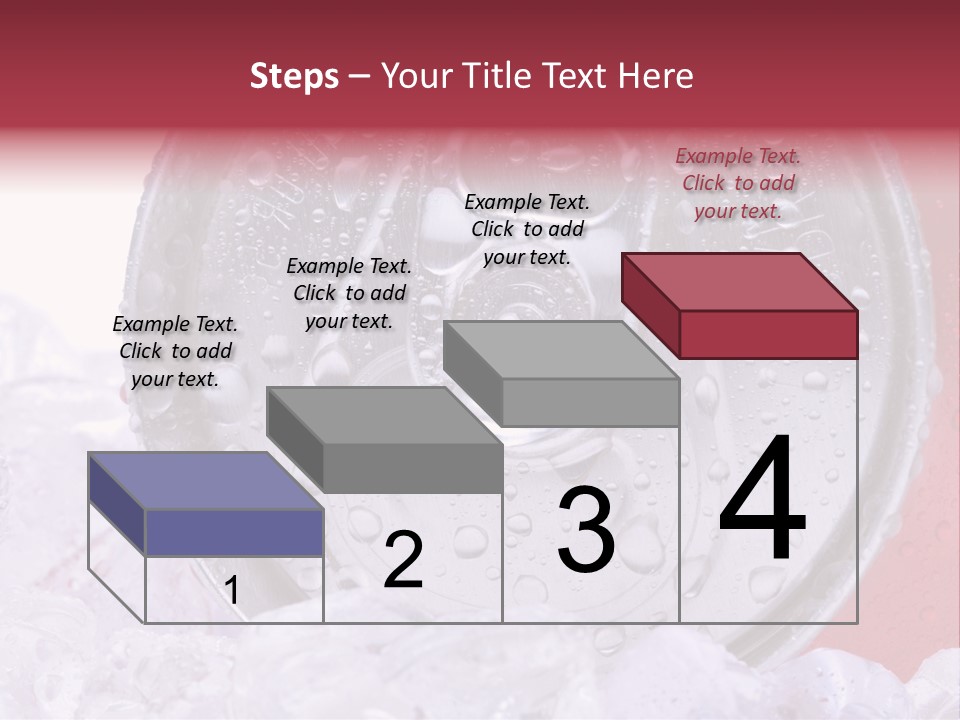 Steps – Your Title Text Here

Example Text. Click to add your text.

Example Text. Click to add your text.

Example Text. Click to add your text.

Example Text. Click to add your text.

1

2

3

4